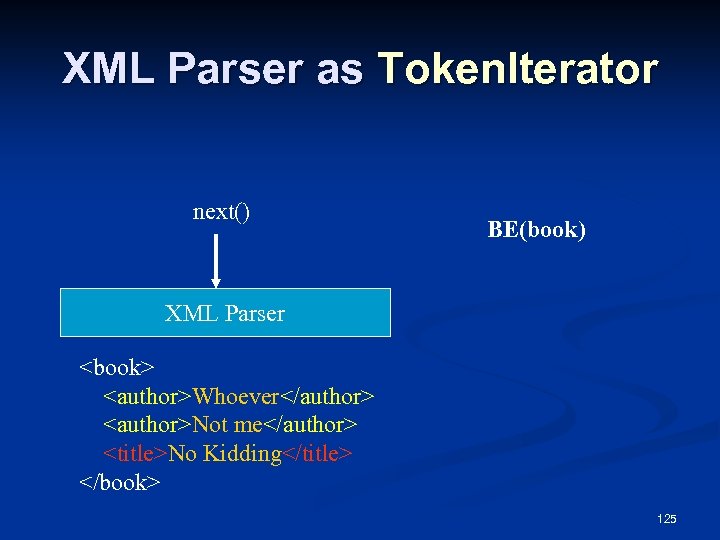 XML Parser as TokenIterator

next()

BE(book)

XML Parser

<book>
<author>Whoever</author>
<author>Not me</author>
<title>No Kidding</title>
</book>

125